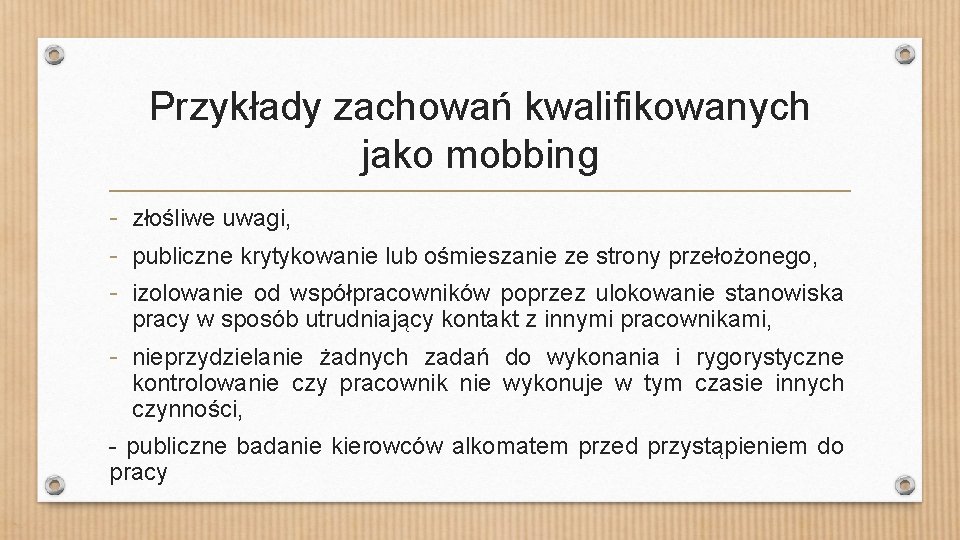 Przykłady zachowań kwalifikowanych jako mobbing

- złośliwe uwagi,
- publiczne krytykowanie lub ośmieszanie ze strony przełożonego,
- izolowanie od współpracowników poprzez ulokowanie stanowiska pracy w sposób utrudniający kontakt z innymi pracownikami,
- nieprzydzielanie żadnych zadań do wykonania i rygorystyczne kontrolowanie czy pracownik nie wykonuje w tym czasie innych czynności,

- publiczne badanie kierowców alkomatem przed przystąpieniem do pracy